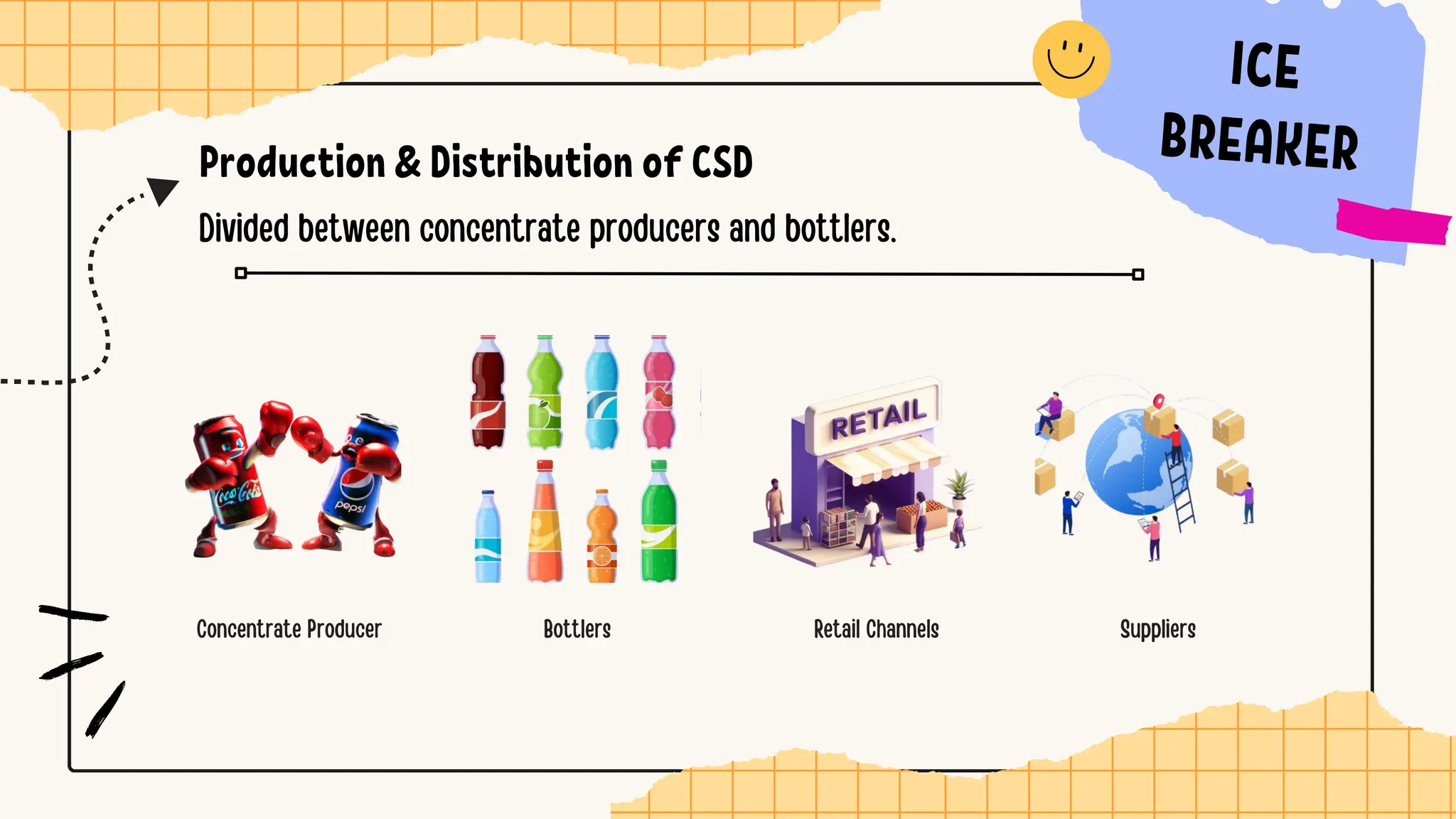 ICE BREAKER

Production & Distribution of CSD

Divided between concentrate producers and bottlers.

Coca-Cola

pepsi

RETAIL

Concentrate Producer

Bottlers

Retail Channels

Suppliers